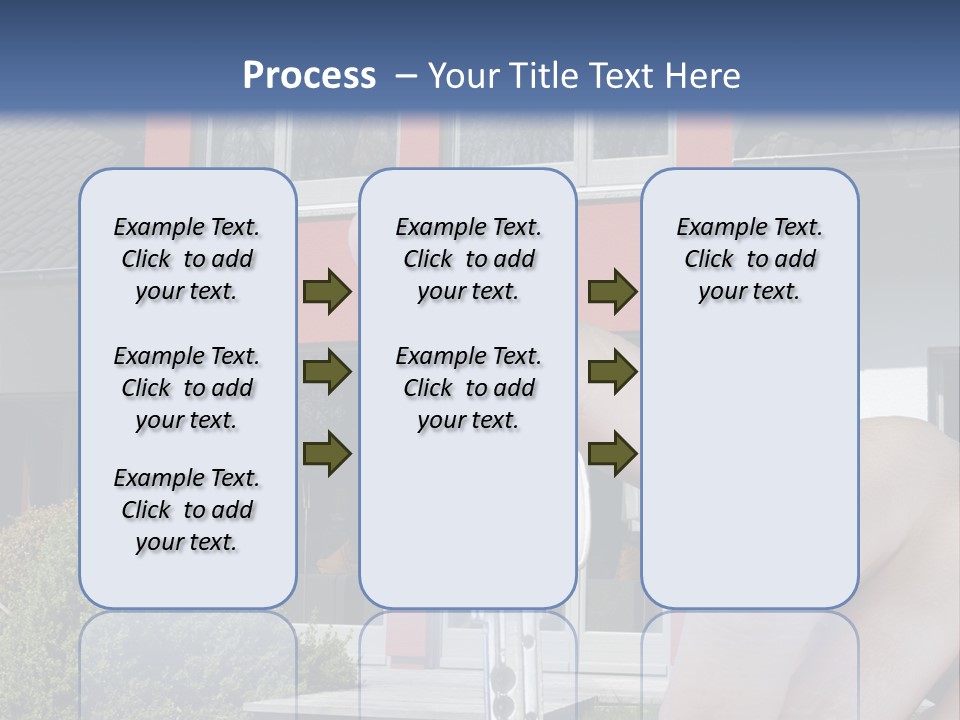 Process – Your Title Text Here

Example Text. Click to add your text.

Example Text. Click to add your text.

Example Text. Click to add your text.

Example Text. Click to add your text.

Example Text. Click to add your text.

Example Text. Click to add your text.